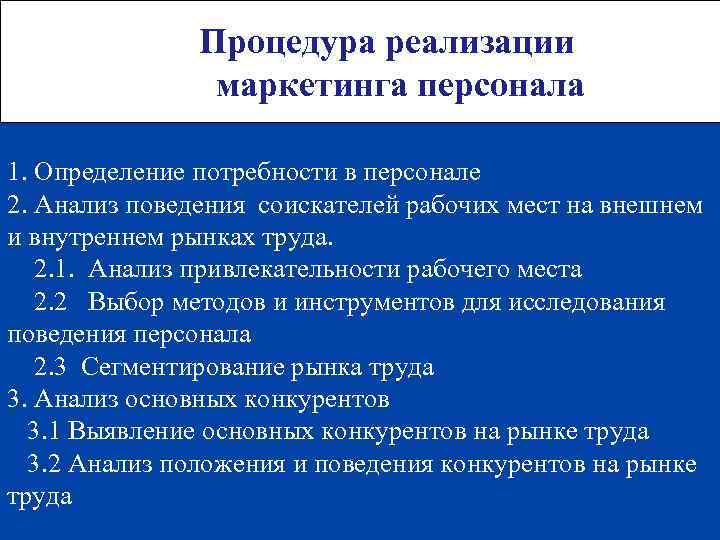 Процедура реализации маркетинга персонала

1. Определение потребности в персонале
2. Анализ поведения соискателей рабочих мест на внешнем и внутреннем рынках труда.
2.1. Анализ привлекательности рабочего места
2.2 Выбор методов и инструментов для исследования поведения персонала
2.3 Сегментирование рынка труда
3. Анализ основных конкурентов
3.1 Выявление основных конкурентов на рынке труда
3.2 Анализ положения и поведения конкурентов на рынке труда